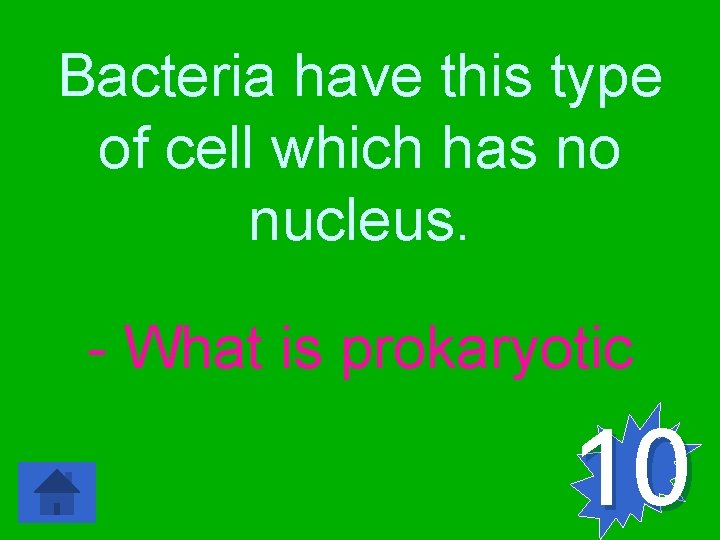 Bacteria have this type of cell which has no nucleus.

- What is prokaryotic

10